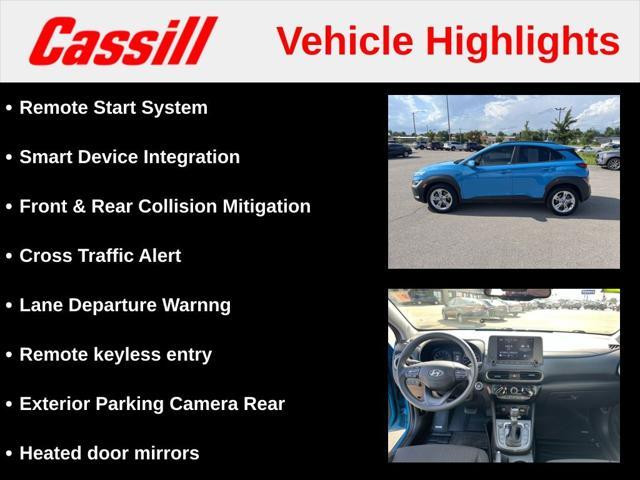 Cassill Vehicle Highlights

• Remote Start System
• Smart Device Integration
• Front & Rear Collision Mitigation
• Cross Traffic Alert
• Lane Departure Warnng
• Remote keyless entry
• Exterior Parking Camera Rear
• Heated door mirrors